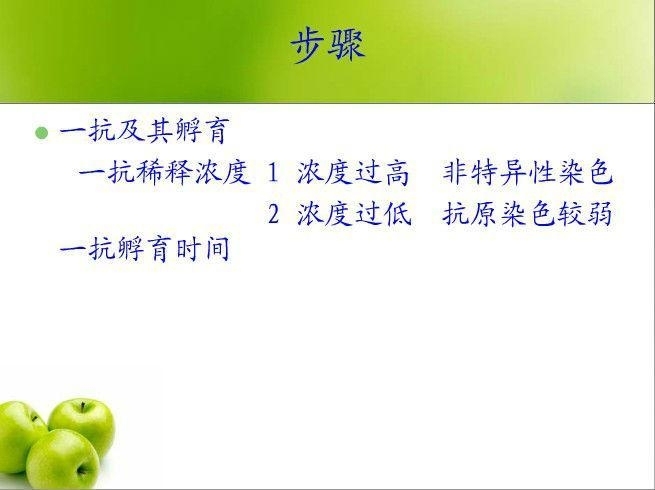 步骤

一抗及其孵育

一抗稀释浓度 1 浓度过高 非特异性染色

2 浓度过低 抗原染色较弱

一抗孵育时间